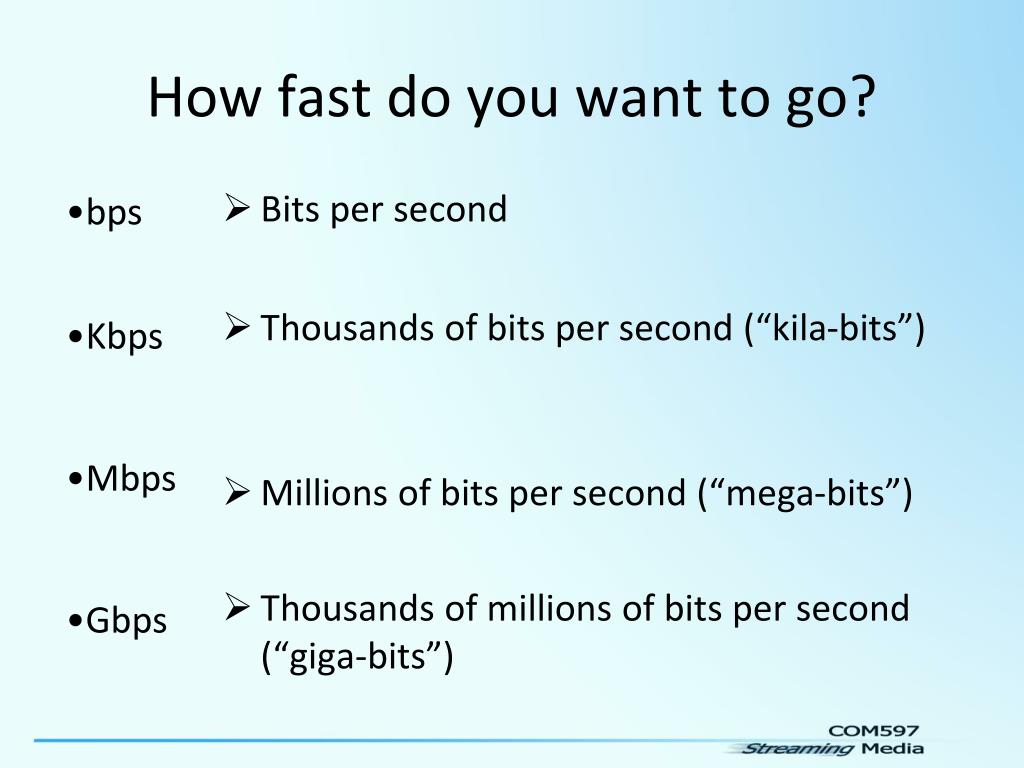 How fast do you want to go?

•bps

•Kbps

•Mbps

•Gbps

➢ Bits per second

➢ Thousands of bits per second (“kila-bits”)

➢ Millions of bits per second (“mega-bits”)

➢ Thousands of millions of bits per second (“giga-bits”)

COM597
Streaming Media